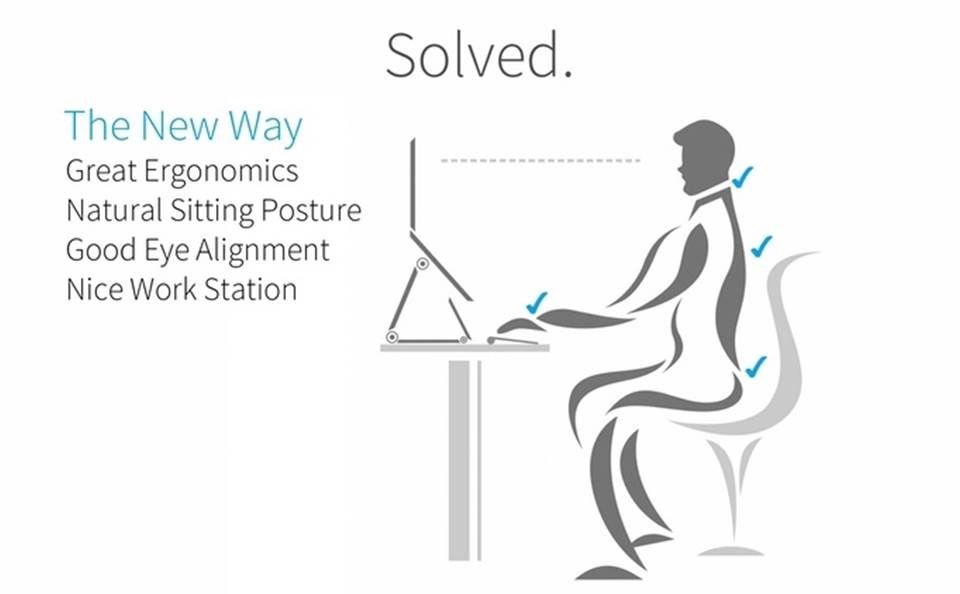 Solved.

The New Way
Great Ergonomics
Natural Sitting Posture
Good Eye Alignment
Nice Work Station